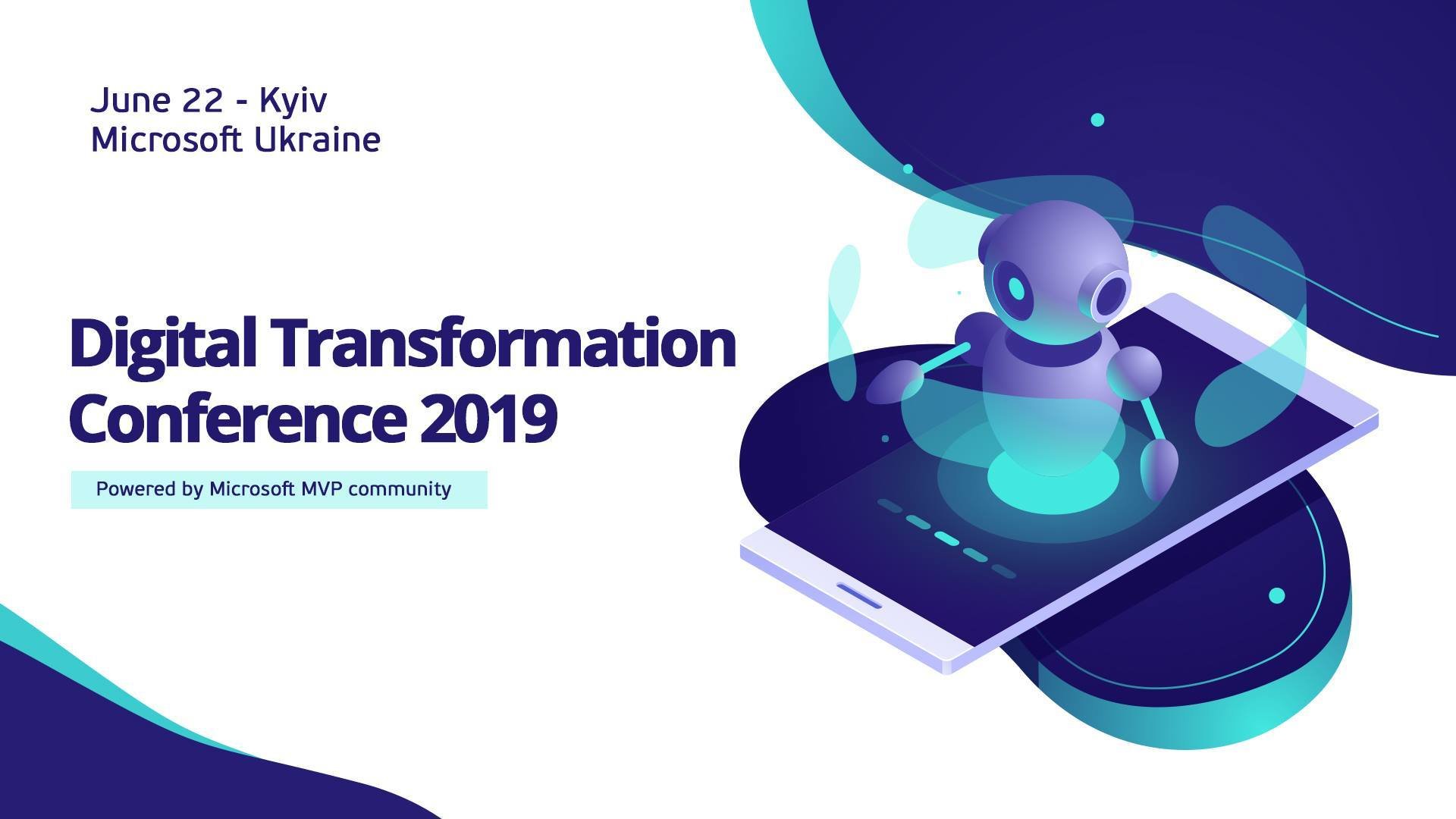 June 22 - Kyiv
Microsoft Ukraine

Digital Transformation Conference 2019

Powered by Microsoft MVP community